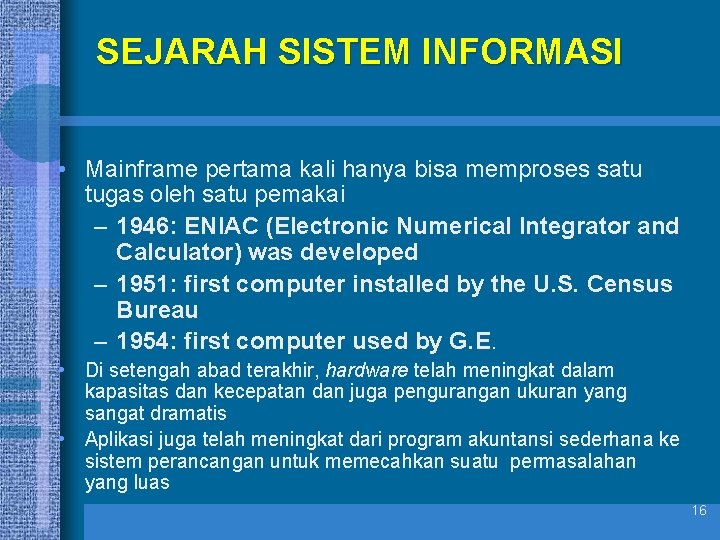 SEJARAH SISTEM INFORMASI

• Mainframe pertama kali hanya bisa memproses satu tugas oleh satu pemakai
– 1946: ENIAC (Electronic Numerical Integrator and Calculator) was developed
– 1951: first computer installed by the U.S. Census Bureau
– 1954: first computer used by G.E.
• Di setengah abad terakhir, hardware telah meningkat dalam kapasitas dan kecepatan dan juga pengurangan ukuran yang sangat dramatis
• Aplikasi juga telah meningkat dari program akuntansi sederhana ke sistem perancangan untuk memecahkan suatu permasalahan yang luas

16